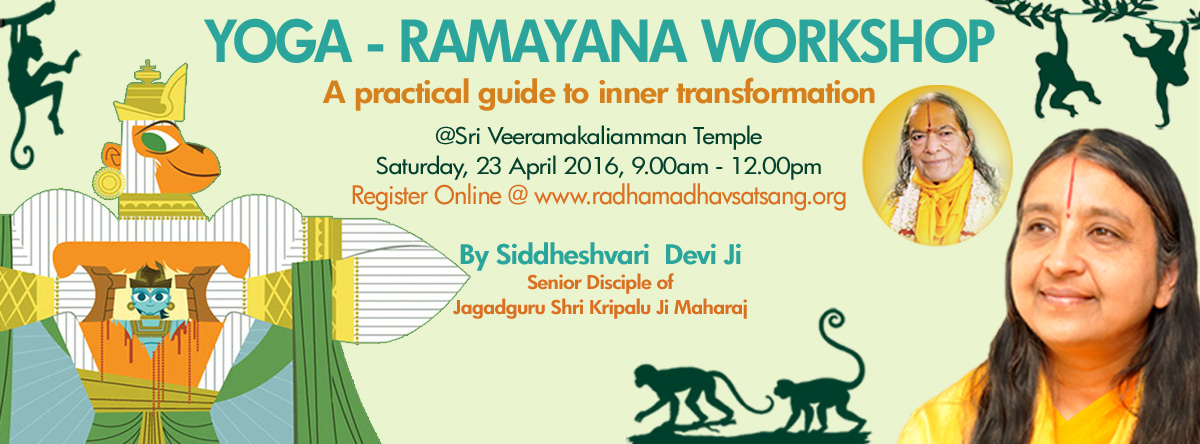 YOGA - RAMAYANA WORKSHOP

A practical guide to inner transformation

@Sri Veeramakaliamman Temple
Saturday, 23 April 2016, 9.00am - 12.00pm
Register Online @ www.radhamadhavsatsang.org

By Siddheshvari Devi Ji
Senior Disciple of
Jagadguru Shri Kripalu Ji Maharaj